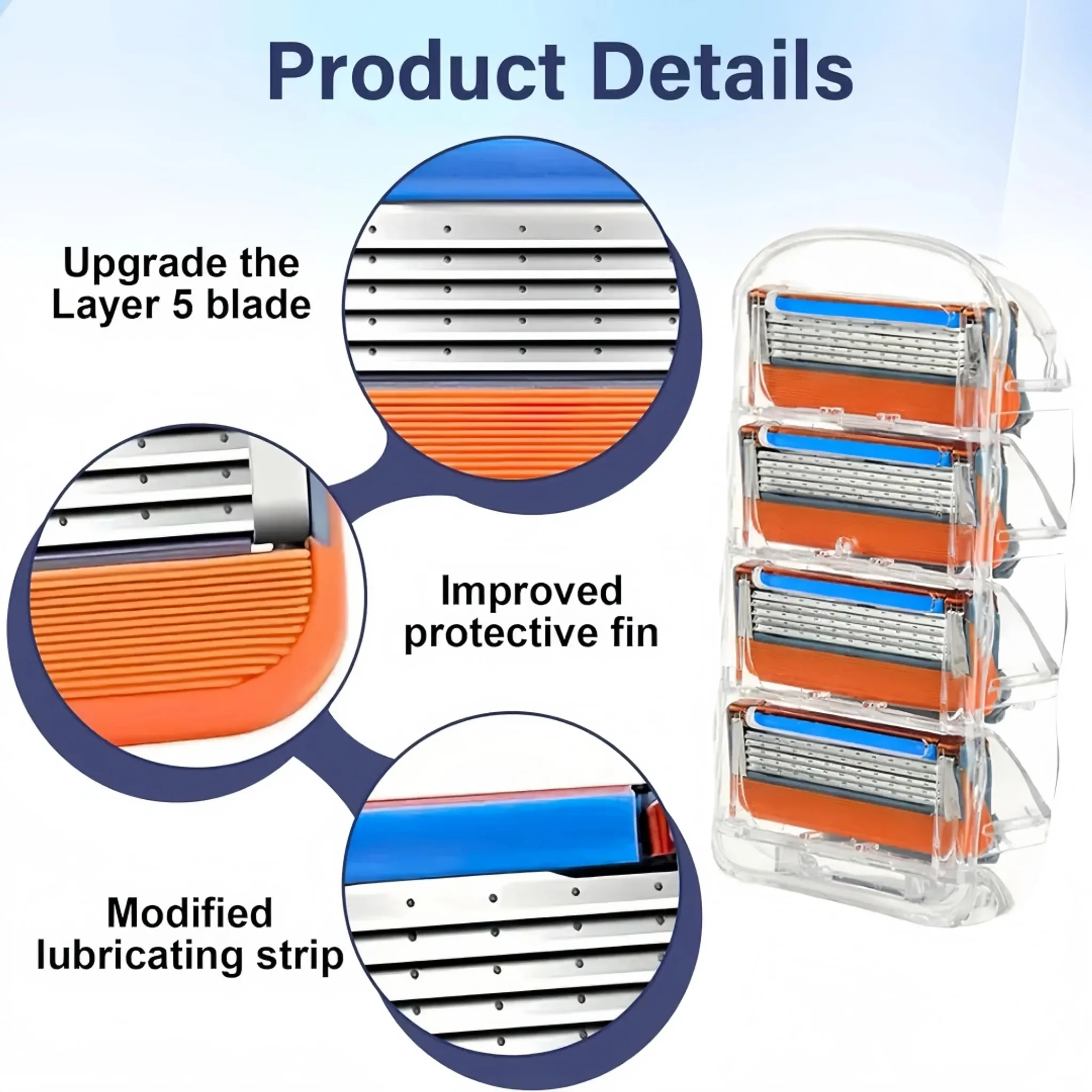 Product Details

Upgrade the Layer 5 blade

Improved protective fin

Modified lubricating strip